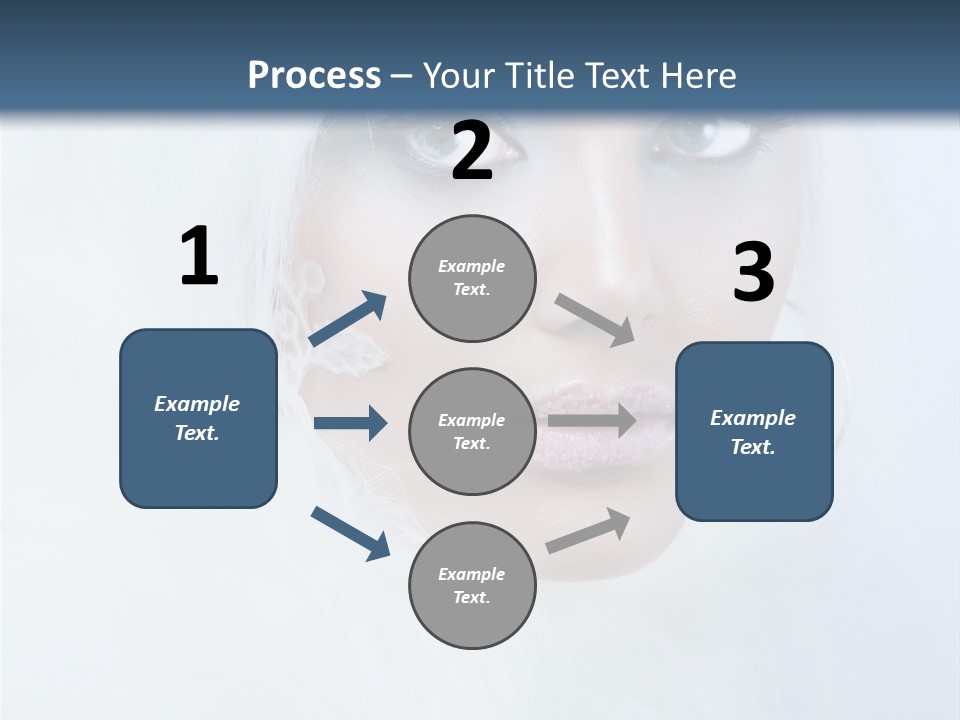 Process – Your Title Text Here

1

Example Text.

2

Example Text.

Example Text.

Example Text.

3

Example Text.